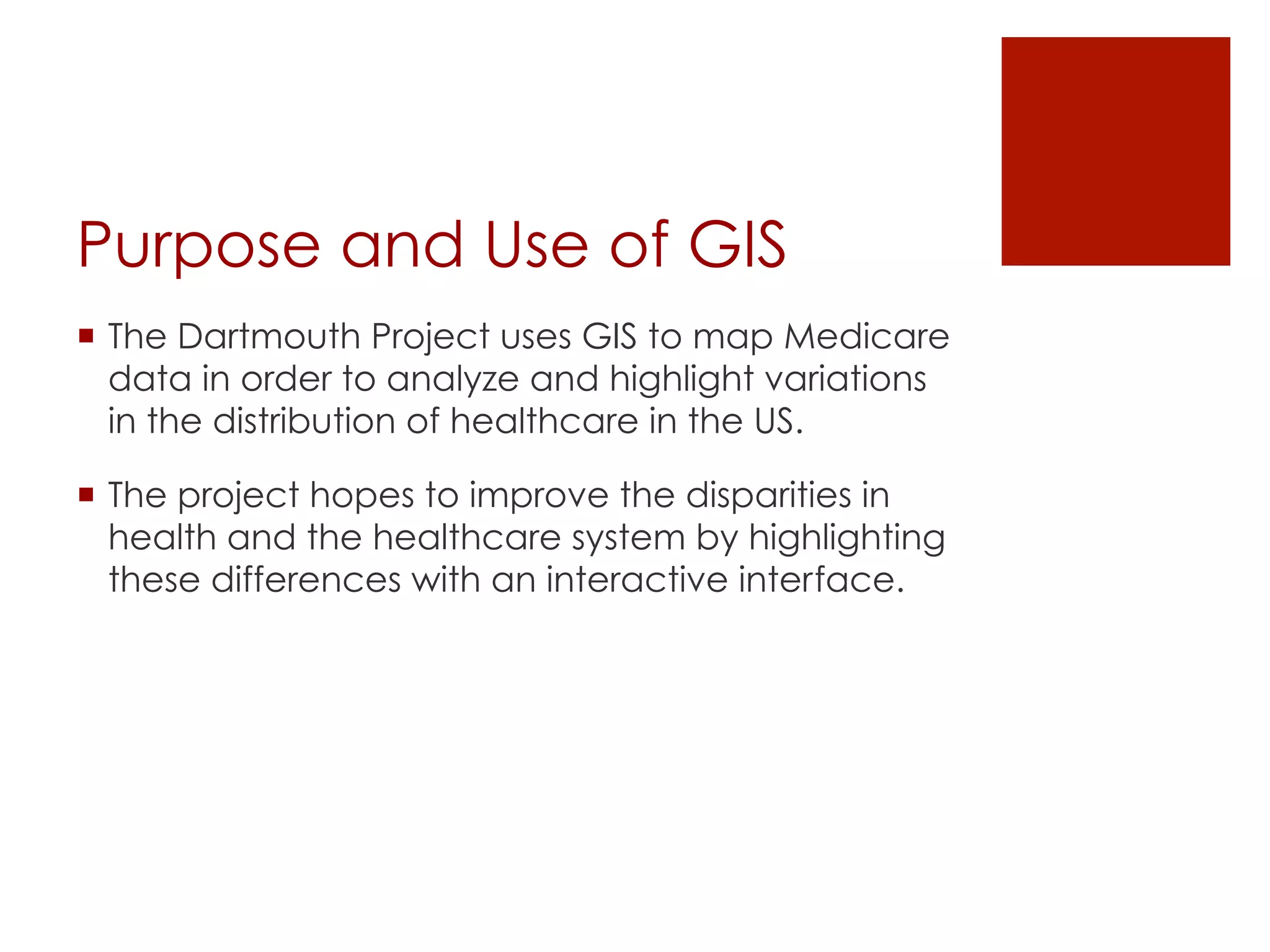 Purpose and Use of GIS

▪ The Dartmouth Project uses GIS to map Medicare data in order to analyze and highlight variations in the distribution of healthcare in the US.

▪ The project hopes to improve the disparities in health and the healthcare system by highlighting these differences with an interactive interface.